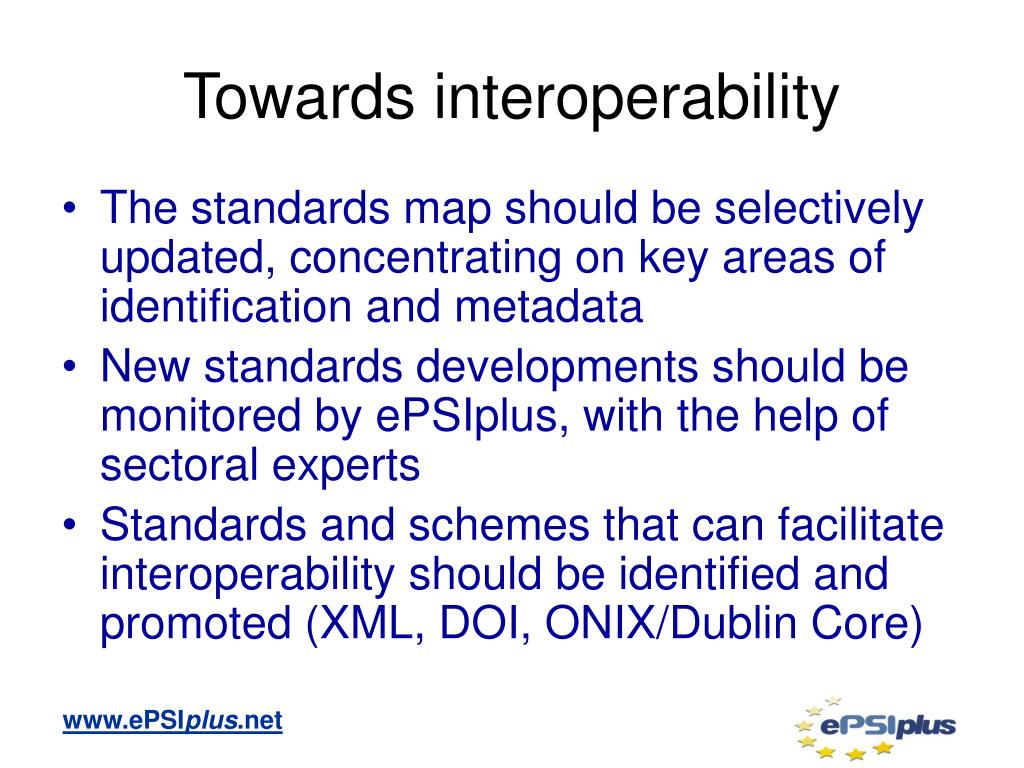 Towards interoperability

• The standards map should be selectively updated, concentrating on key areas of identification and metadata
• New standards developments should be monitored by ePSIplus, with the help of sectoral experts
• Standards and schemes that can facilitate interoperability should be identified and promoted (XML, DOI, ONIX/Dublin Core)

www.ePSIplus.net

ePSIplus